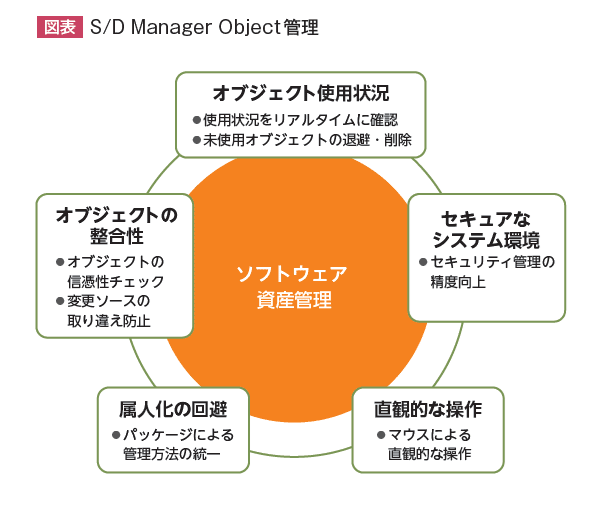 図表 S/D Manager Object管理

オブジェクト使用状況
●使用状況をリアルタイムに確認
●未使用オブジェクトの退避・削除

オブジェクトの整合性
●オブジェクトの信憑性チェック
●変更ソースの取り違え防止

ソフトウェア資産管理

セキュアなシステム環境
●セキュリティ管理の精度向上

属人化の回避
●パッケージによる管理方法の統一

直観的な操作
●マウスによる直観的な操作